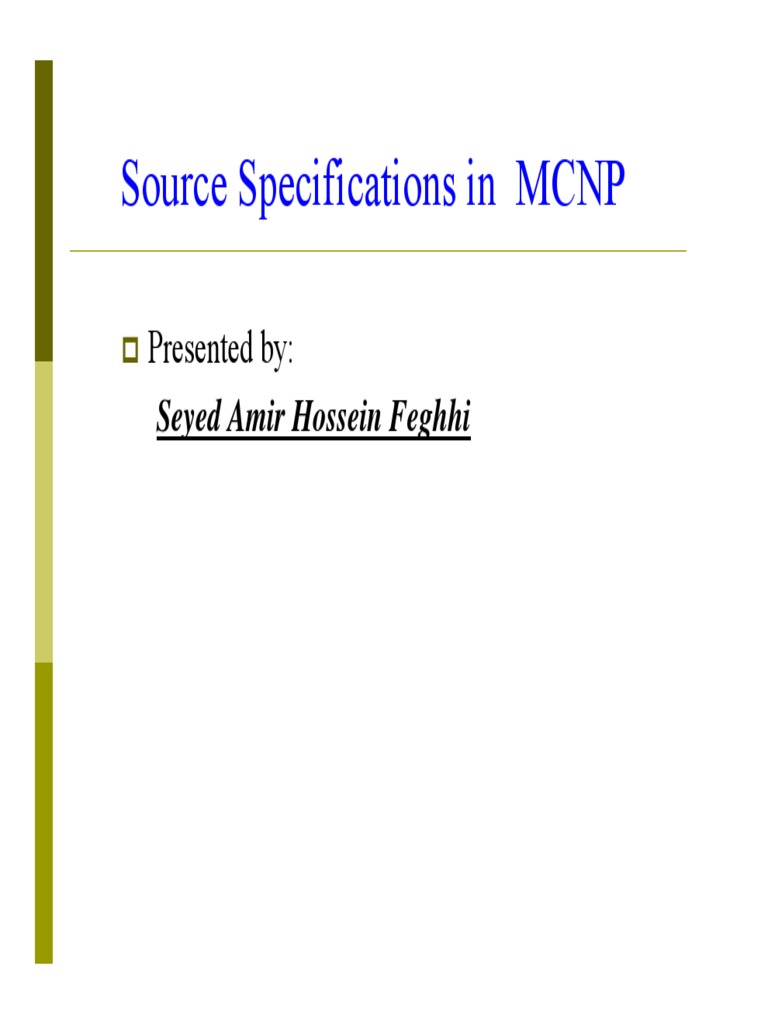 Source Specifications in MCNP

Presented by:

Seyed Amir Hossein Feghhi